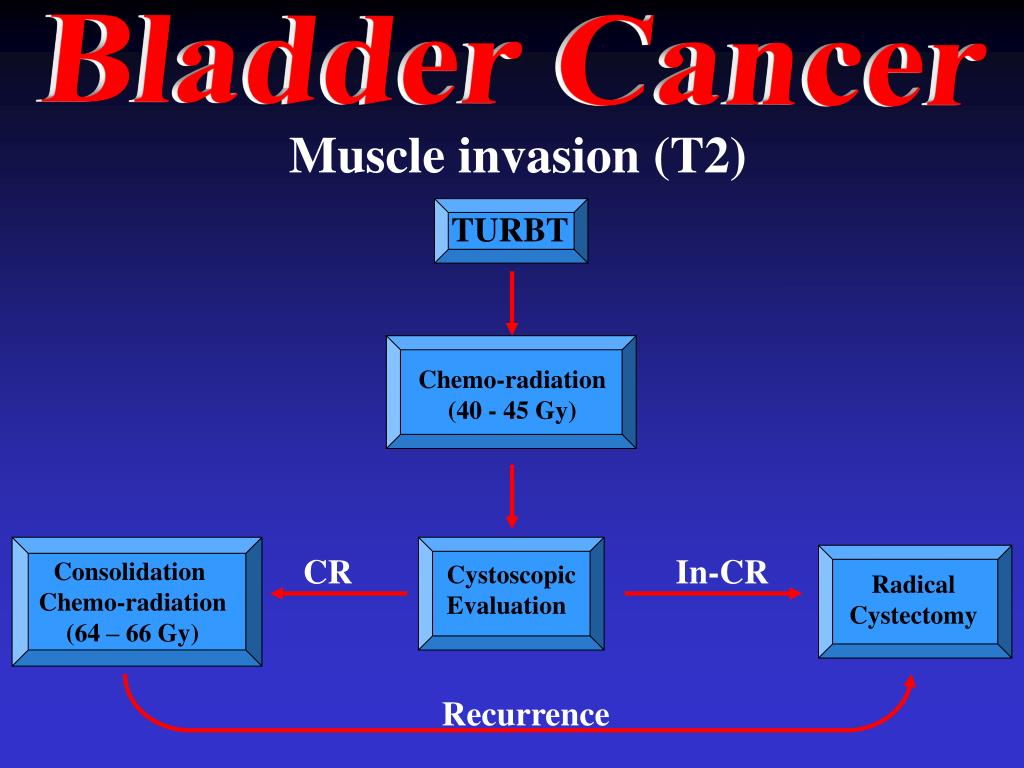 Bladder Cancer

Muscle invasion (T2)

TURBT

Chemo-radiation (40 - 45 Gy)

Consolidation Chemo-radiation (64 – 66 Gy)

CR

Cystoscopic Evaluation

In-CR

Radical Cystectomy

Recurrence